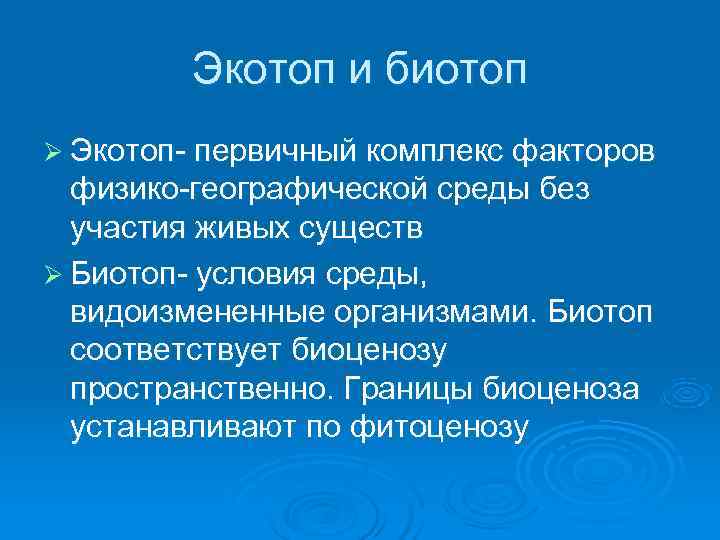 Экотоп и биотоп

➢ Экотоп- первичный комплекс факторов физико-географической среды без участия живых существ

➢ Биотоп- условия среды, видоизмененные организмами. Биотоп соответствует биоценозу пространственно. Границы биоценоза устанавливают по фитоценозу